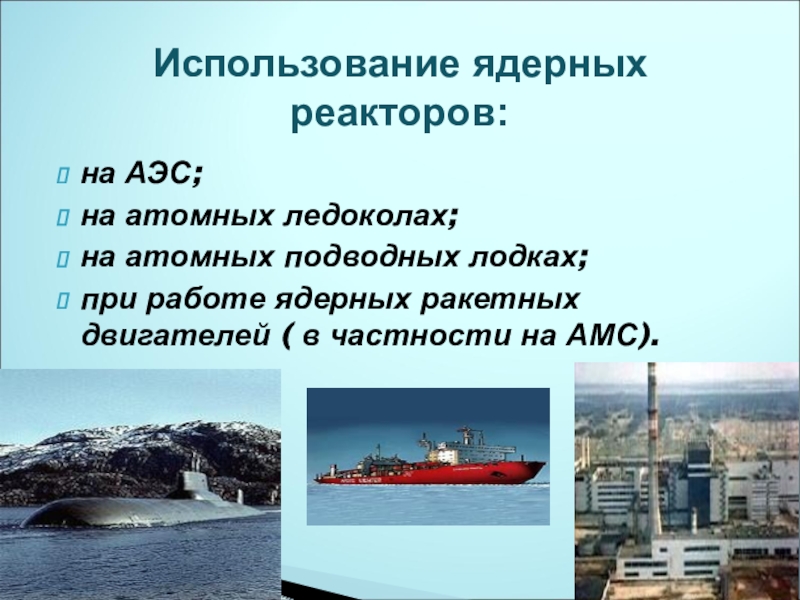 Использование ядерных реакторов:

на АЭС;
на атомных ледоколах;
на атомных подводных лодках;
при работе ядерных ракетных двигателей ( в частности на АМС).